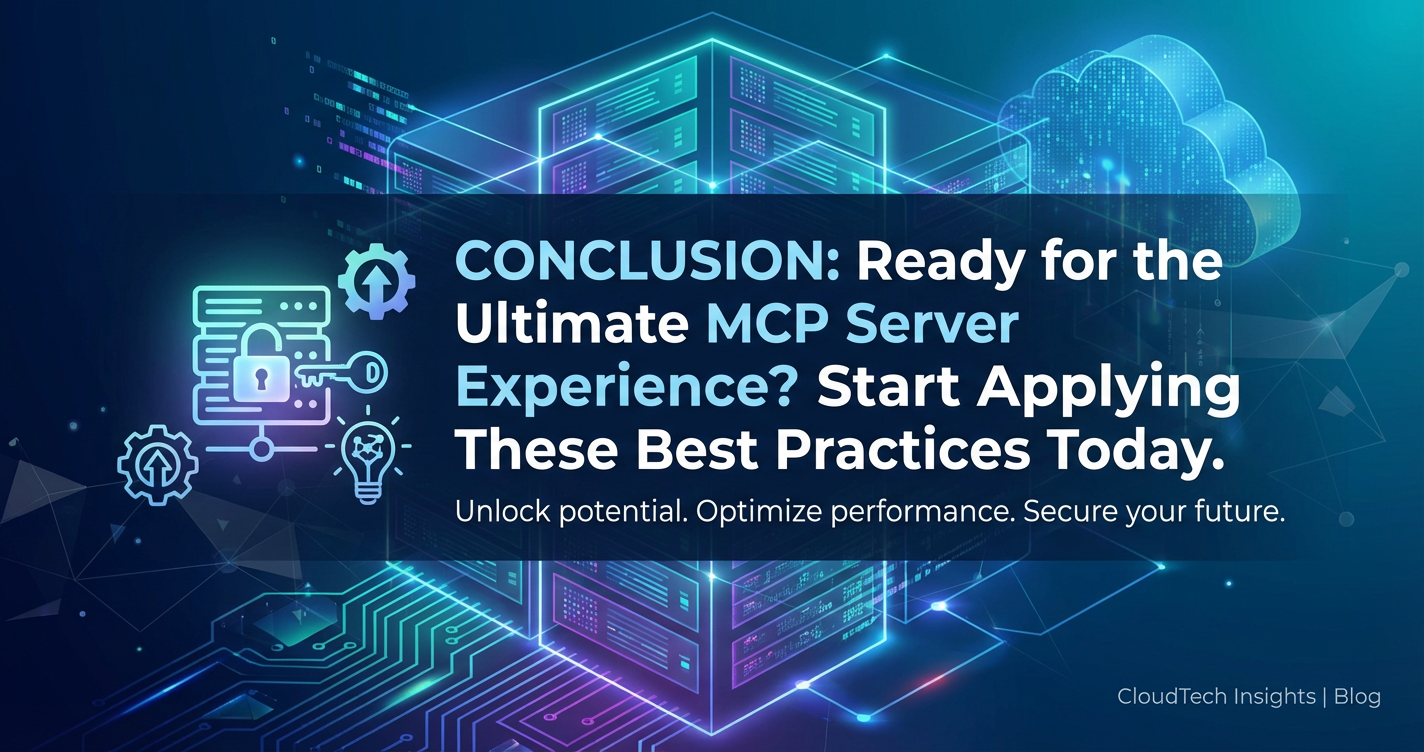 CONCLUSION: Ready for the Ultimate MCP Server Experience? Start Applying These Best Practices Today.

Unlock potential. Optimize performance. Secure your future.

CloudTech Insights | Blog